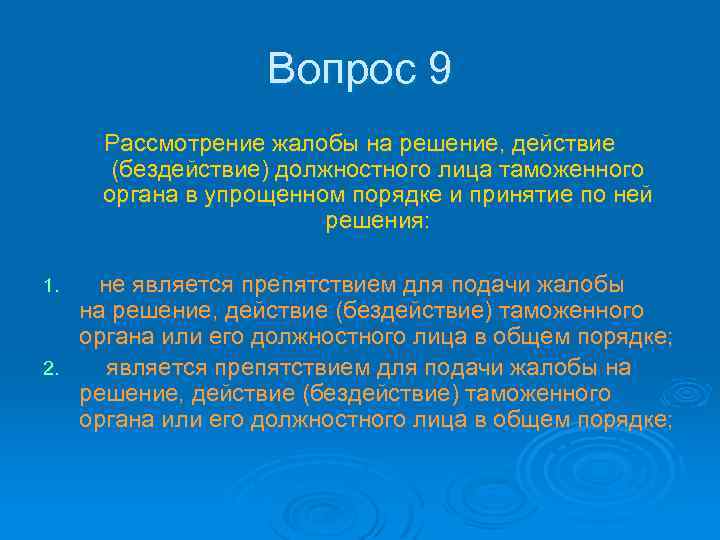 Вопрос 9

Рассмотрение жалобы на решение, действие (бездействие) должностного лица таможенного органа в упрощенном порядке и принятие по ней решения:

1. не является препятствием для подачи жалобы на решение, действие (бездействие) таможенного органа или его должностного лица в общем порядке;
2. является препятствием для подачи жалобы на решение, действие (бездействие) таможенного органа или его должностного лица в общем порядке;